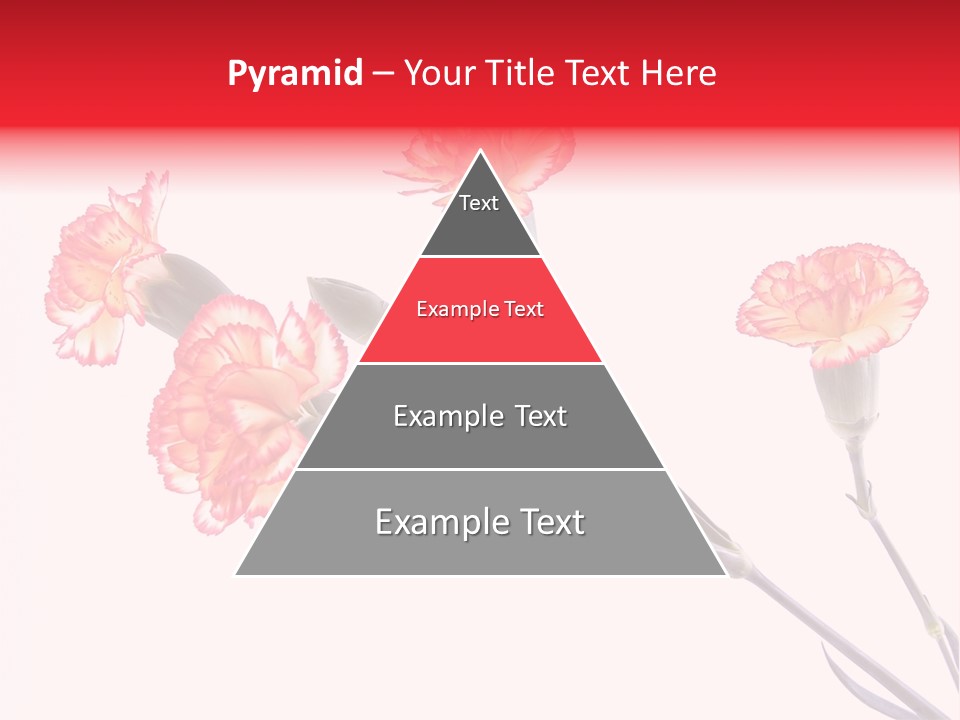 Pyramid – Your Title Text Here

Text

Example Text

Example Text

Example Text